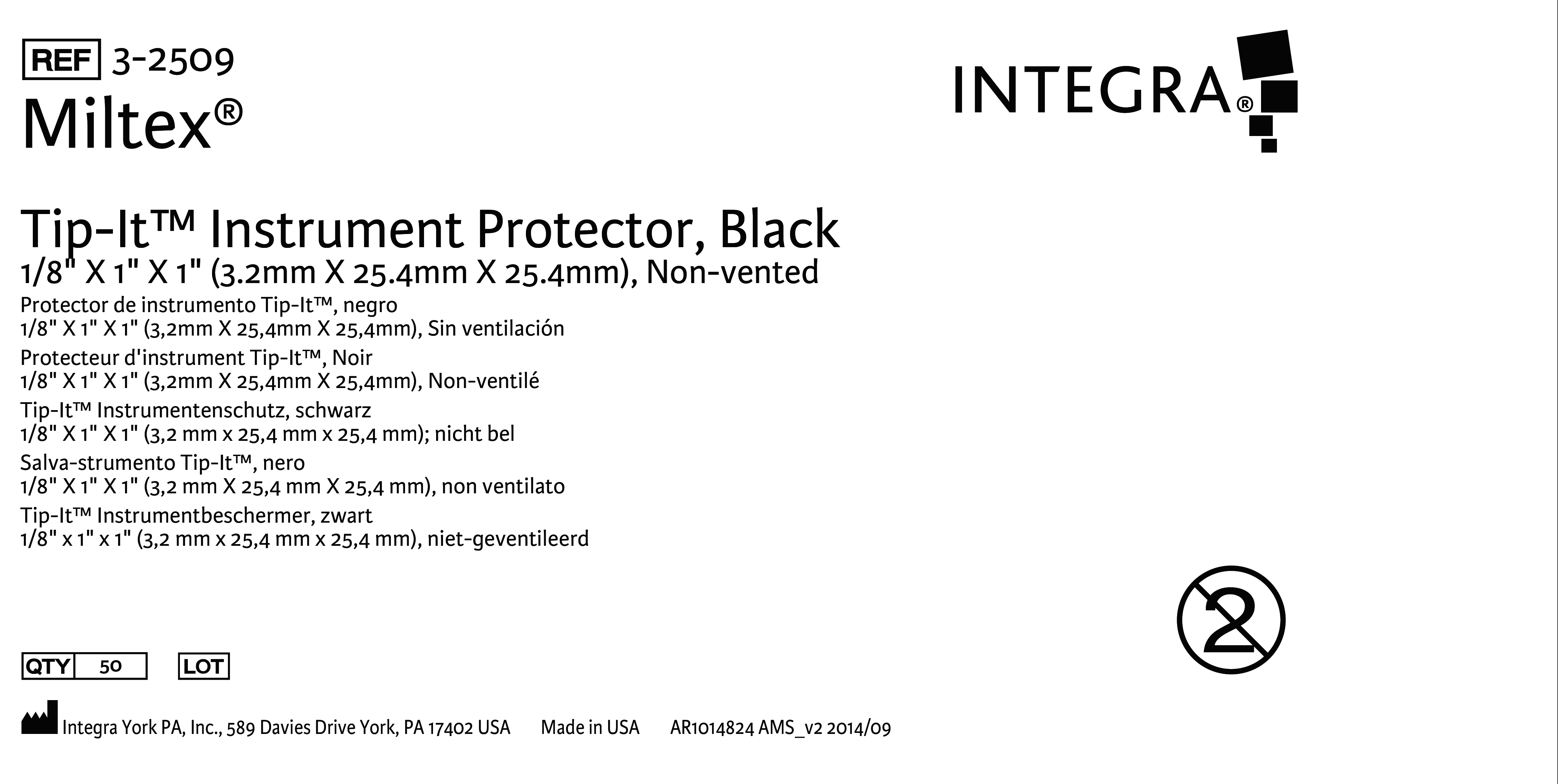 REF 3-2509
Miltex®

INTEGRA®

Tip-It™ Instrument Protector, Black
1/8" X 1" X 1" (3.2mm X 25.4mm X 25.4mm), Non-vented
Protector de instrumento Tip-It™, negro
1/8" X 1" X 1" (3,2mm X 25,4mm X 25,4mm), Sin ventilación
Protecteur d'instrument Tip-It™, Noir
1/8" X 1" X 1" (3,2mm X 25,4mm X 25,4mm), Non-ventilé
Tip-It™ Instrumentenschutz, schwarz
1/8" X 1" X 1" (3,2 mm x 25,4 mm x 25,4 mm); nicht bel
Salva-strumento Tip-It™, nero
1/8" X 1" X 1" (3,2 mm X 25,4 mm X 25,4 mm), non ventilato
Tip-It™ Instrumentbeschermer, zwart
1/8" x 1" x 1" (3,2 mm x 25,4 mm x 25,4 mm), niet-geventileerd

2

QTY 50 LOT

Integra York PA, Inc., 589 Davies Drive York, PA 17402 USA Made in USA AR1014824 AMS_v2 2014/09